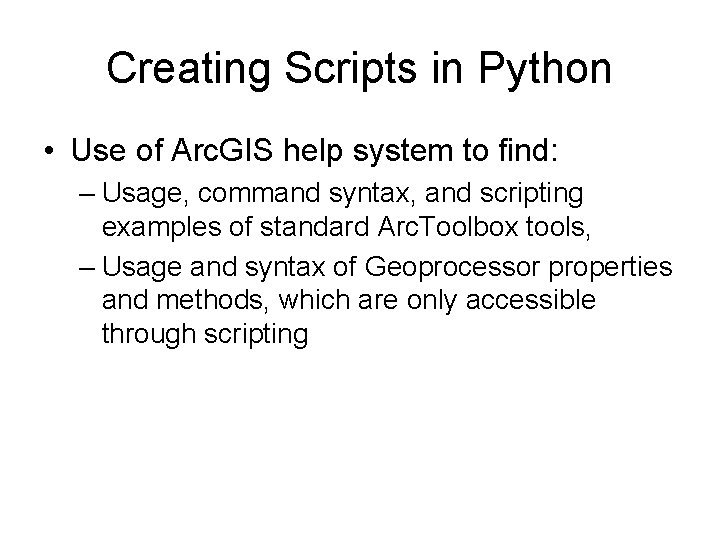 Creating Scripts in Python

• Use of ArcGIS help system to find:

– Usage, command syntax, and scripting examples of standard ArcToolbox tools,

– Usage and syntax of Geoprocessor properties and methods, which are only accessible through scripting